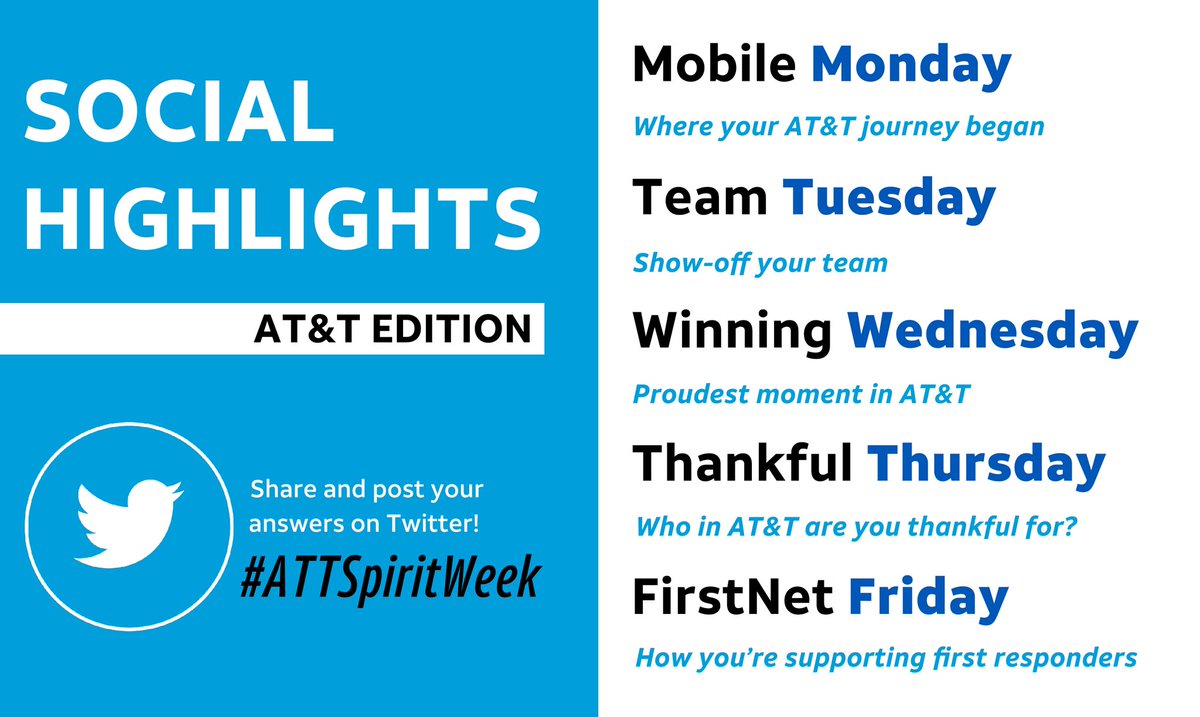 SOCIAL HIGHLIGHTS

AT&T EDITION

Share and post your answers on Twitter!

#ATTSpiritWeek

Mobile Monday

Where your AT&T journey began

Team Tuesday

Show-off your team

Winning Wednesday

Proudest moment in AT&T

Thankful Thursday

Who in AT&T are you thankful for?

FirstNet Friday

How you're supporting first responders